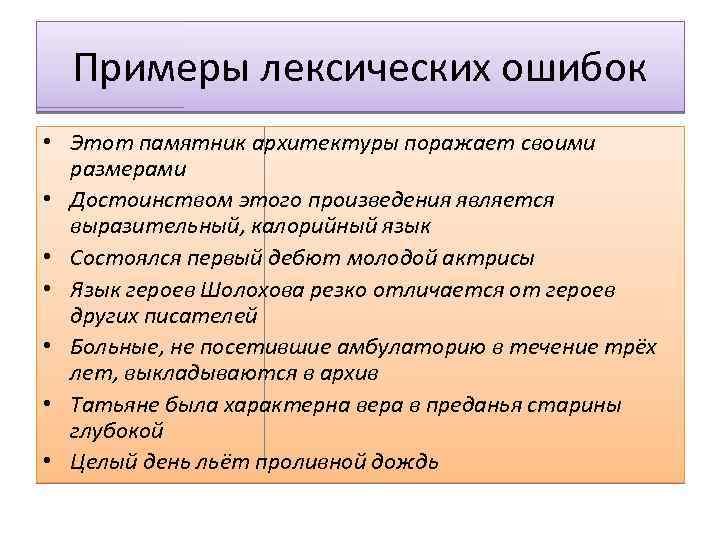 Примеры лексических ошибок

• Этот памятник архитектуры поражает своими размерами
• Достоинством этого произведения является выразительный, калорийный язык
• Состоялся первый дебют молодой актрисы
• Язык героев Шолохова резко отличается от героев других писателей
• Больные, не посетившие амбулаторию в течение трёх лет, выкладываются в архив
• Татьяне была характерна вера в преданья старины глубокой
• Целый день льёт проливной дождь